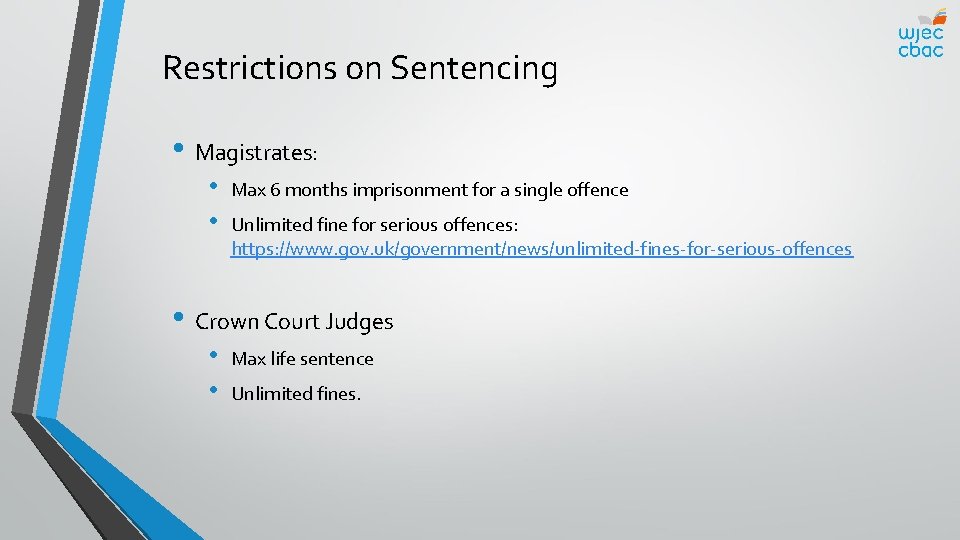 wjec cbac

Restrictions on Sentencing

• Magistrates:
  • Max 6 months imprisonment for a single offence
  • Unlimited fine for serious offences: https://www.gov.uk/government/news/unlimited-fines-for-serious-offences

• Crown Court Judges
  • Max life sentence
  • Unlimited fines.